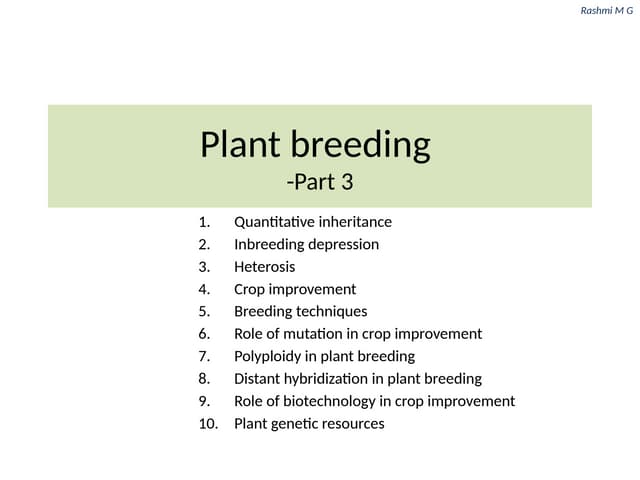 Rashmi M G

Plant breeding
-Part 3

1. Quantitative inheritance
2. Inbreeding depression
3. Heterosis
4. Crop improvement
5. Breeding techniques
6. Role of mutation in crop improvement
7. Polyploidy in plant breeding
8. Distant hybridization in plant breeding
9. Role of biotechnology in crop improvement
10. Plant genetic resources